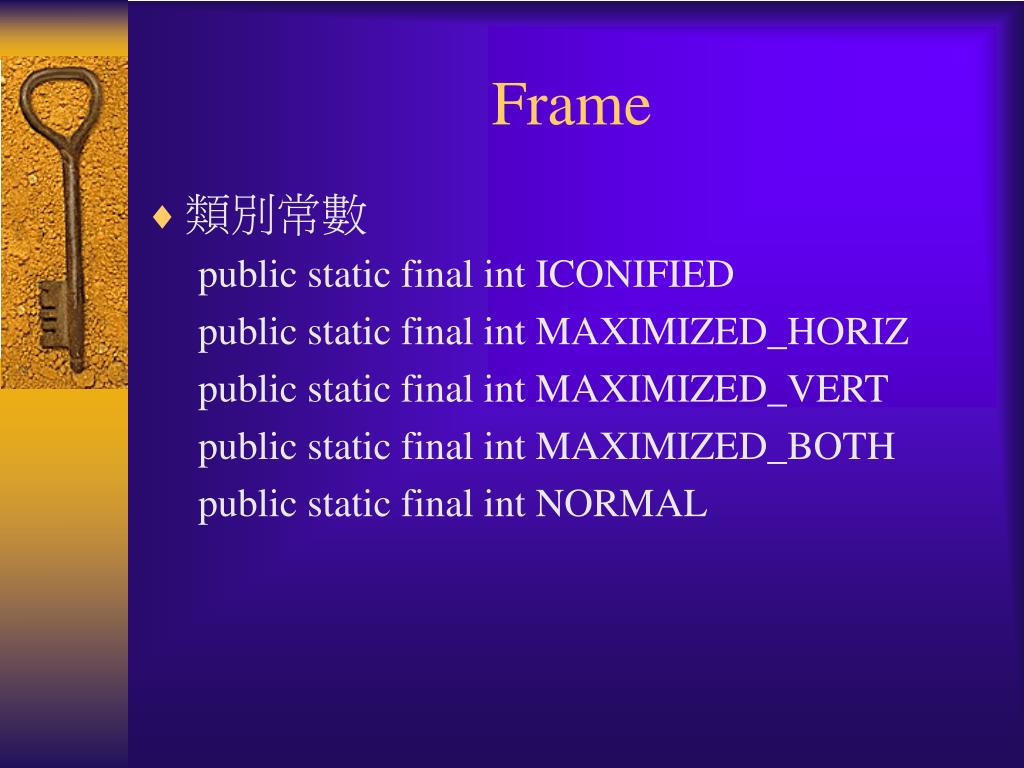 Frame

♦ 類別常數

public static final int ICONIFIED

public static final int MAXIMIZED_HORIZ

public static final int MAXIMIZED_VERT

public static final int MAXIMIZED_BOTH

public static final int NORMAL